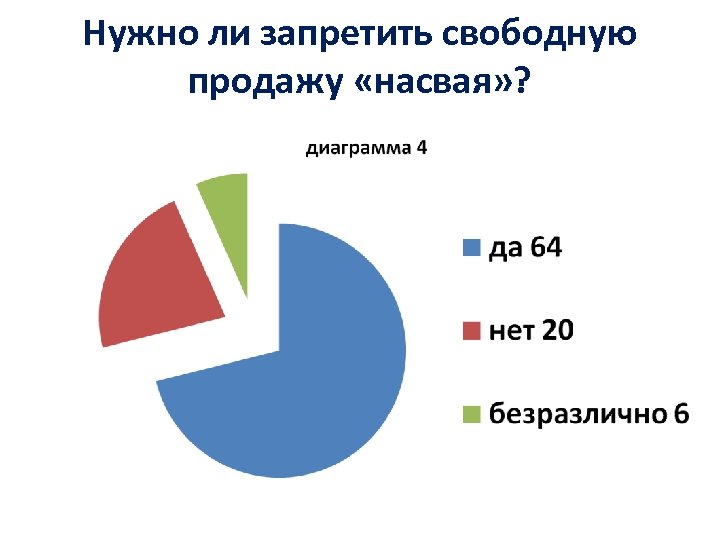 Нужно ли запретить свободную продажу «насвая»?

диаграмма 4

да 64

нет 20

безразлично 6